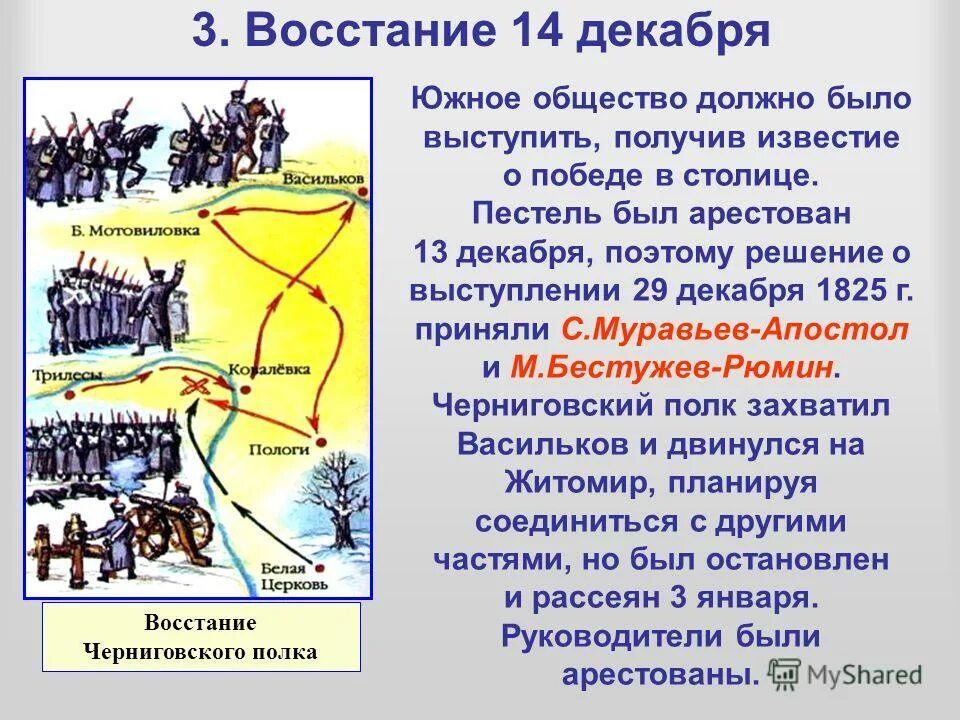 3. Восстание 14 декабря

Васильков
Б. Мотовиловка
Трилесы
Ковалёвка
Пологи
Белая Церковь

Восстание Черниговского полка

Южное общество должно было выступить, получив известие о победе в столице. Пестель был арестован 13 декабря, поэтому решение о выступлении 29 декабря 1825 г. приняли С.Муравьев-Апостол и М.Бестужев-Рюмин. Черниговский полк захватил Васильков и двинулся на Житомир, планируя соединиться с другими частями, но был остановлен и рассеян 3 января. Руководители были арестованы.

MyShared